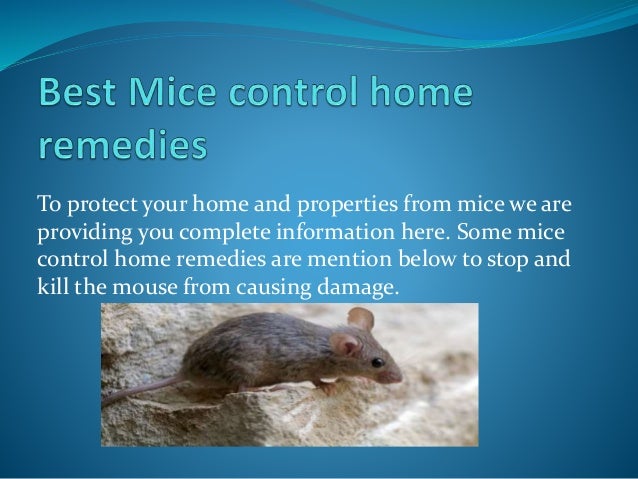 Best Mice control home remedies

To protect your home and properties from mice we are providing you complete information here. Some mice control home remedies are mention below to stop and kill the mouse from causing damage.